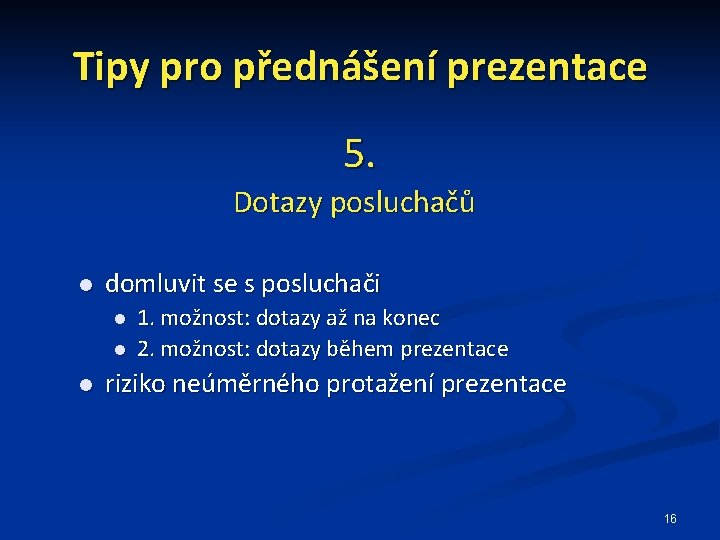 Tipy pro přednášení prezentace

5.

Dotazy posluchačů

- domluvit se s posluchači
  - 1. možnost: dotazy až na konec
  - 2. možnost: dotazy během prezentace
- riziko neúměrného protažení prezentace

16